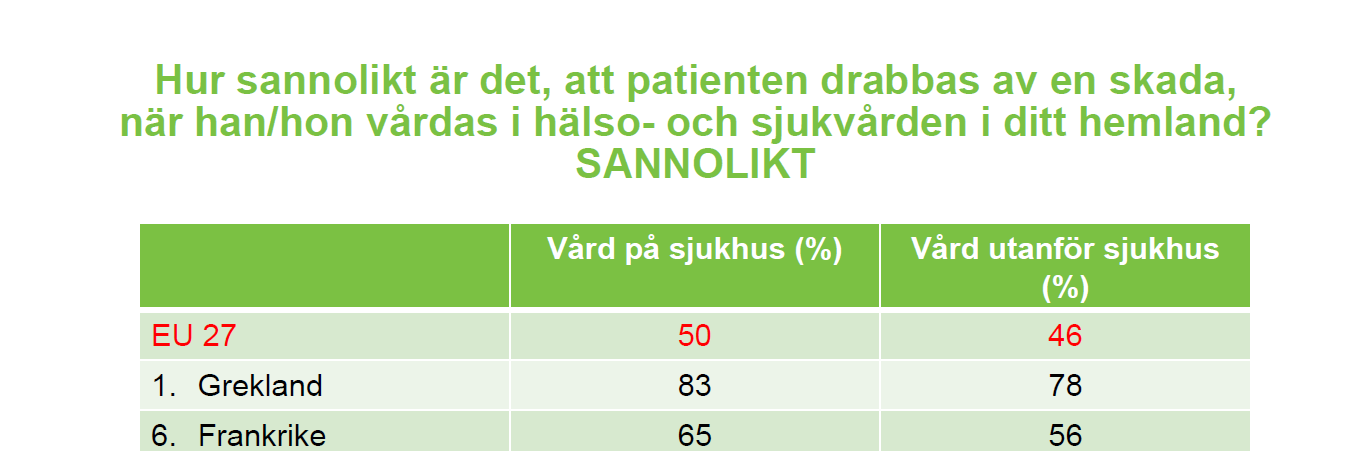 Hur sannolikt är det, att patienten drabbas av en skada, när han/hon vårdas i hälso- och sjukvården i ditt hemland? SANNOLIKT

| | Vård på sjukhus (%) | Vård utanför sjukhus (%) |
|---|---|---|
| EU 27 | 50 | 46 |
| 1. Grekland | 83 | 78 |
| 6. Frankrike | 65 | 56 |